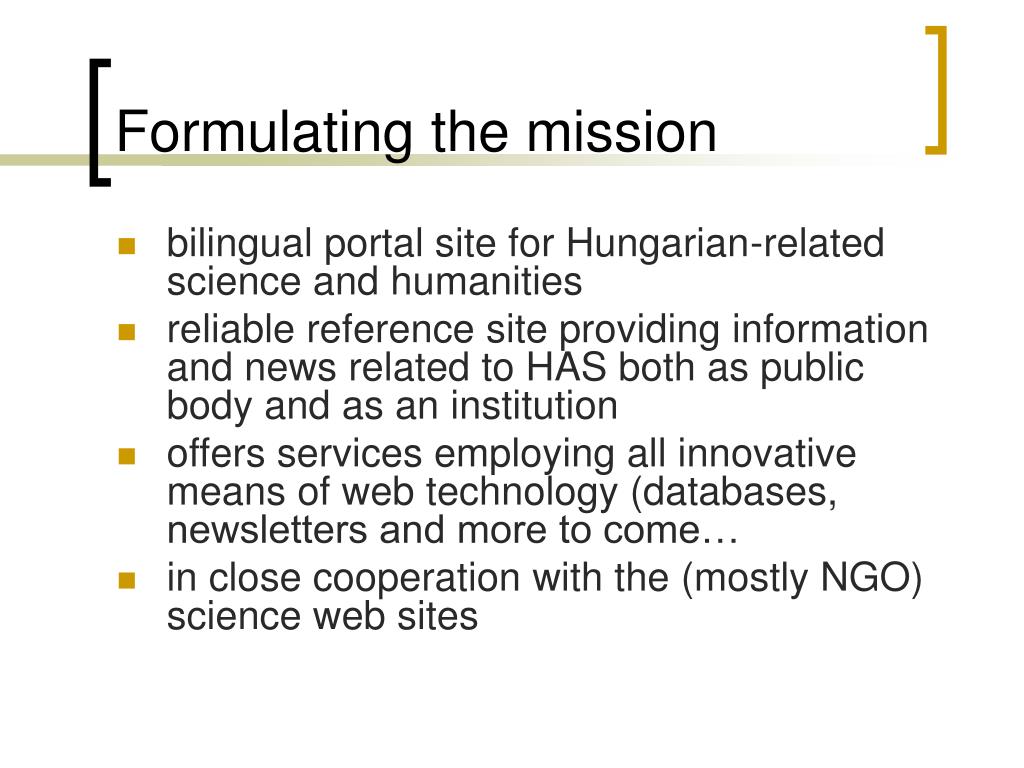 Formulating the mission

- bilingual portal site for Hungarian-related science and humanities
- reliable reference site providing information and news related to HAS both as public body and as an institution
- offers services employing all innovative means of web technology (databases, newsletters and more to come…
- in close cooperation with the (mostly NGO) science web sites